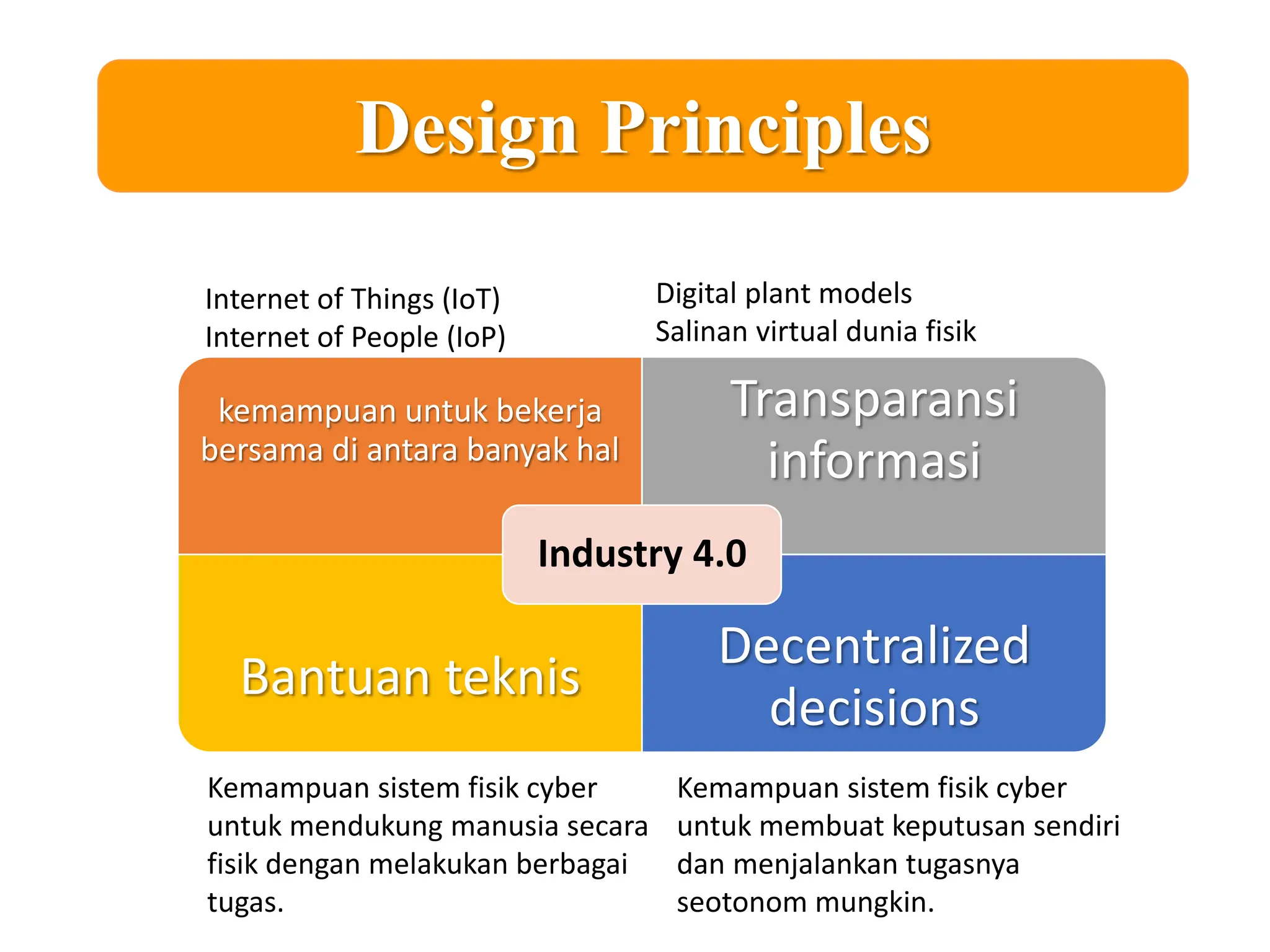 Design Principles

Internet of Things (IoT)
Internet of People (IoP)

Digital plant models
Salinan virtual dunia fisik

kemampuan untuk bekerja bersama di antara banyak hal

Transparansi informasi

Industry 4.0

Bantuan teknis

Decentralized decisions

Kemampuan sistem fisik cyber untuk mendukung manusia secara fisik dengan melakukan berbagai tugas.

Kemampuan sistem fisik cyber untuk membuat keputusan sendiri dan menjalankan tugasnya seotonom mungkin.